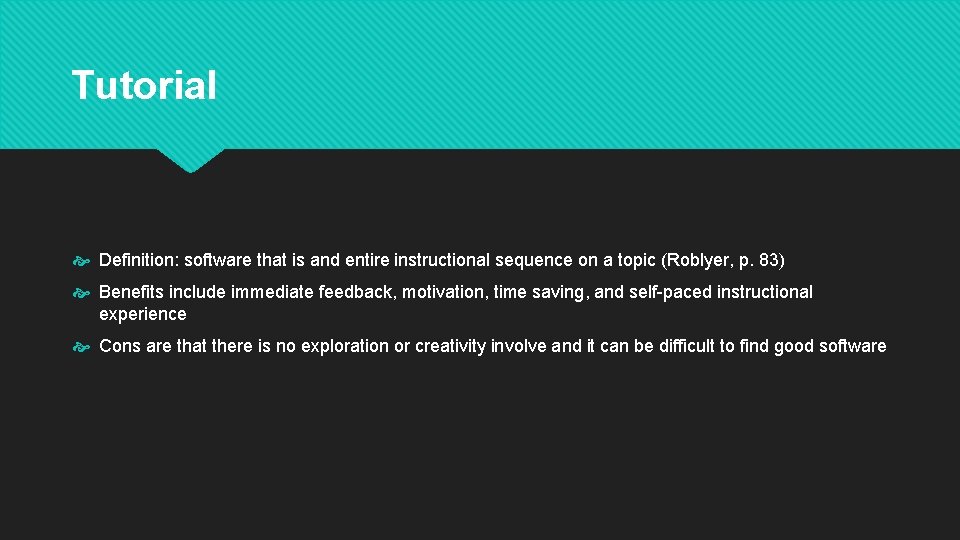 Tutorial

Definition: software that is and entire instructional sequence on a topic (Roblyer, p. 83)

Benefits include immediate feedback, motivation, time saving, and self-paced instructional experience

Cons are that there is no exploration or creativity involve and it can be difficult to find good software